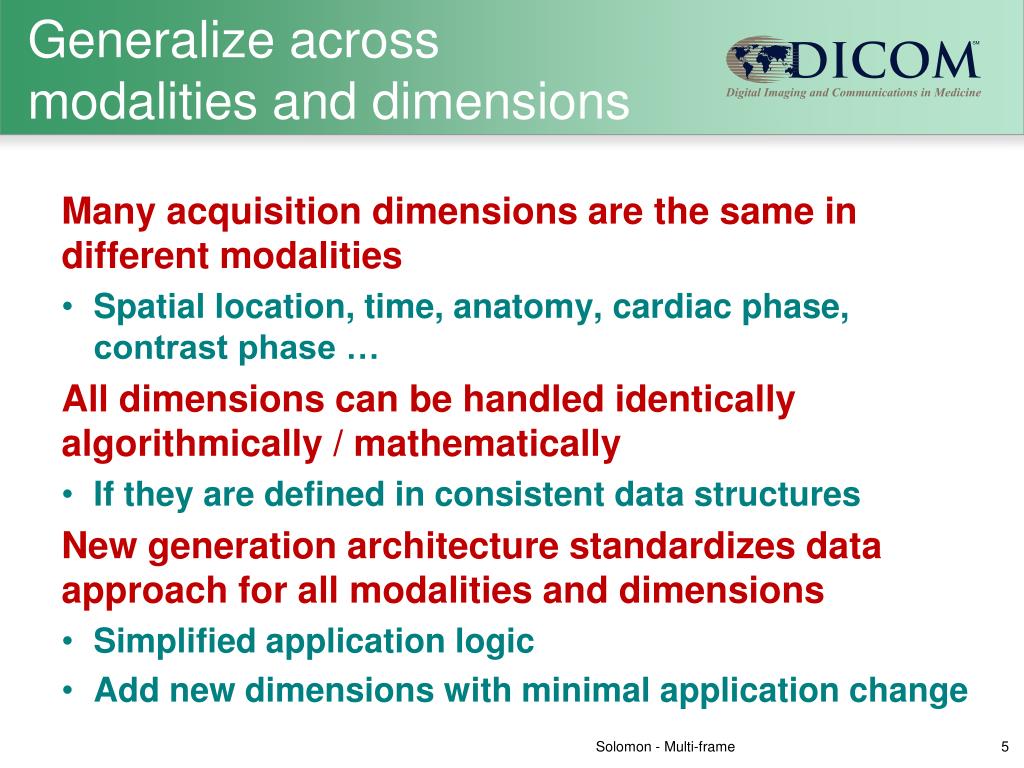 Generalize across modalities and dimensions

DICOM℠
Digital Imaging and Communications in Medicine

Many acquisition dimensions are the same in different modalities

• Spatial location, time, anatomy, cardiac phase, contrast phase …

All dimensions can be handled identically algorithmically / mathematically

• If they are defined in consistent data structures

New generation architecture standardizes data approach for all modalities and dimensions

• Simplified application logic
• Add new dimensions with minimal application change

Solomon - Multi-frame

5